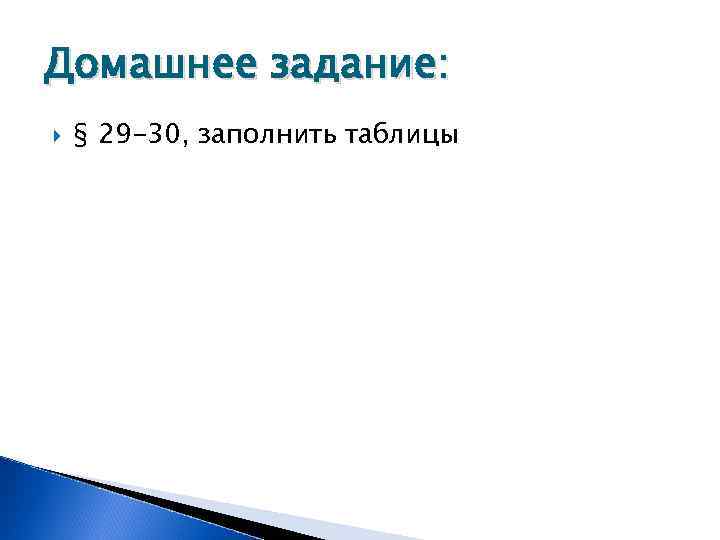 Домашнее задание:

§ 29-30, заполнить таблицы